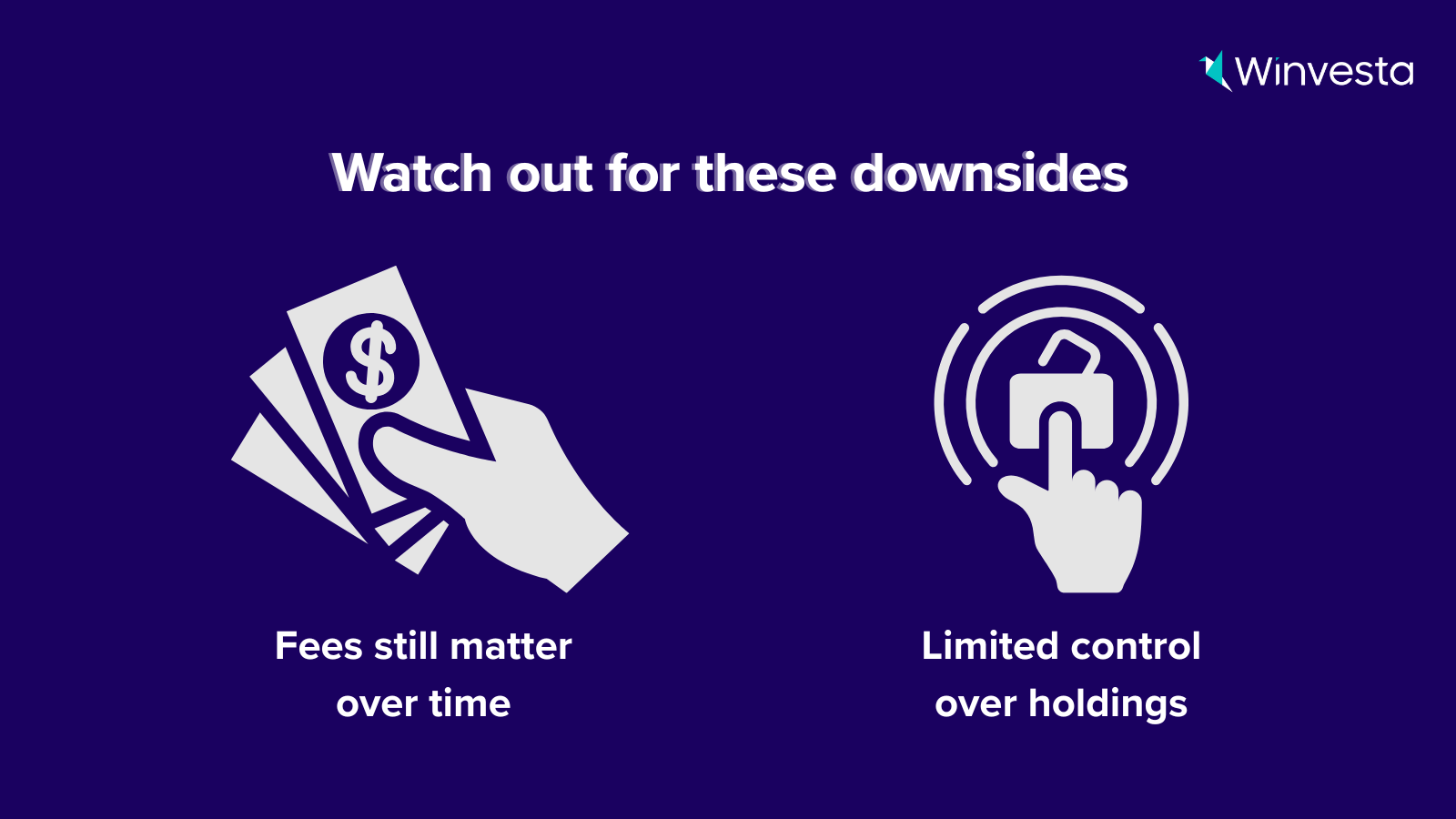 Winvesta

Watch out for these downsides

$

Fees still matter over time

Limited control over holdings